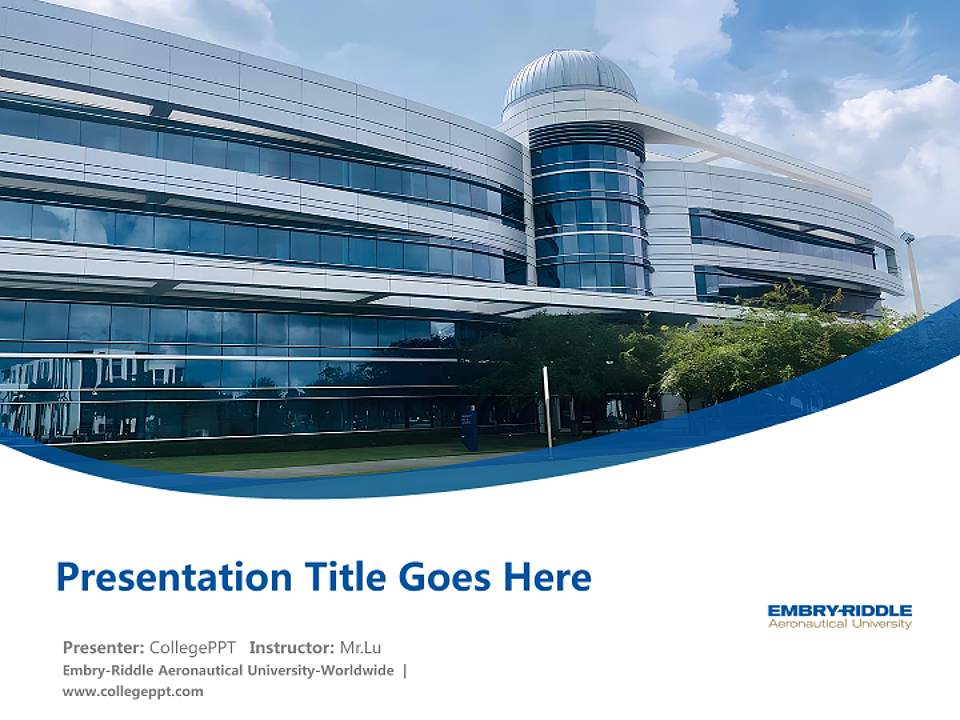 Presentation Title Goes Here

EMBRY-RIDDLE
Aeronautical University

Presenter: CollegePPT Instructor: Mr.Lu
Embry-Riddle Aeronautical University-Worldwide |
www.collegeppt.com